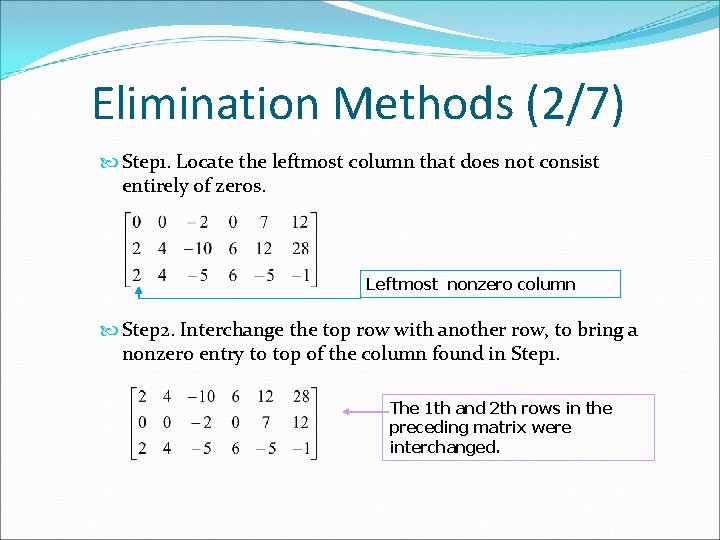 Elimination Methods (2/7)

Step1. Locate the leftmost column that does not consist entirely of zeros.

$\begin{bmatrix} 0 & 0 & -2 & 0 & 7 & 12 \\ 2 & 4 & -10 & 6 & 12 & 28 \\ 2 & 4 & -5 & 6 & -5 & -1 \end{bmatrix}$

Leftmost nonzero column

Step2. Interchange the top row with another row, to bring a nonzero entry to top of the column found in Step1.

$\begin{bmatrix} 2 & 4 & -10 & 6 & 12 & 28 \\ 0 & 0 & -2 & 0 & 7 & 12 \\ 2 & 4 & -5 & 6 & -5 & -1 \end{bmatrix}$

The 1th and 2th rows in the preceding matrix were interchanged.